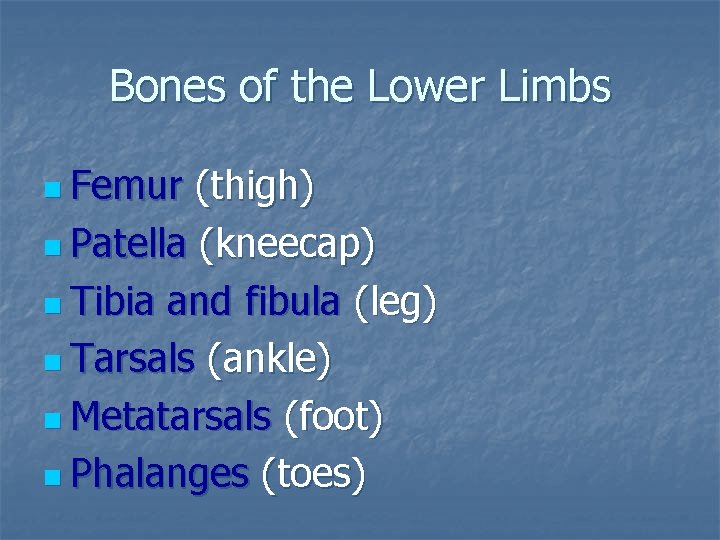 Bones of the Lower Limbs

- Femur (thigh)
- Patella (kneecap)
- Tibia and fibula (leg)
- Tarsals (ankle)
- Metatarsals (foot)
- Phalanges (toes)